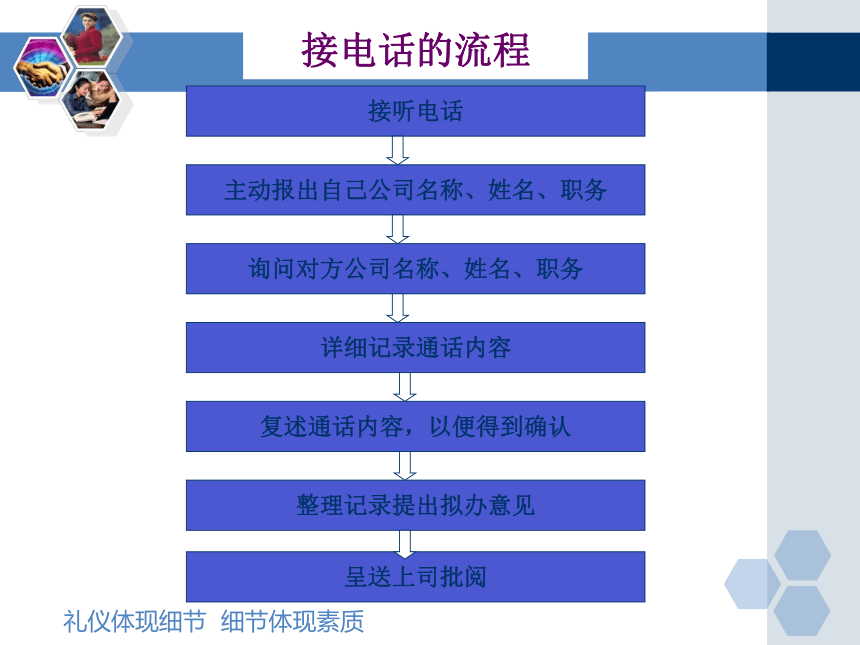 接电话的流程

接听电话

主动报出自己公司名称、姓名、职务

询问对方公司名称、姓名、职务

详细记录通话内容

复述通话内容，以便得到确认

整理记录提出拟办意见

呈送上司批阅

礼仪体现细节 细节体现素质